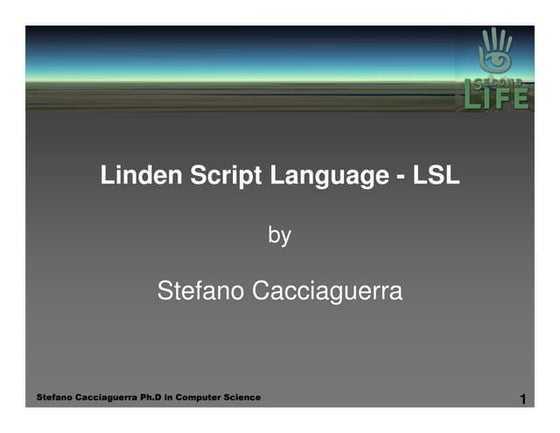 SECOND LIFE

Linden Script Language - LSL

by

Stefano Cacciaguerra

Stefano Cacciaguerra Ph.D in Computer Science

1